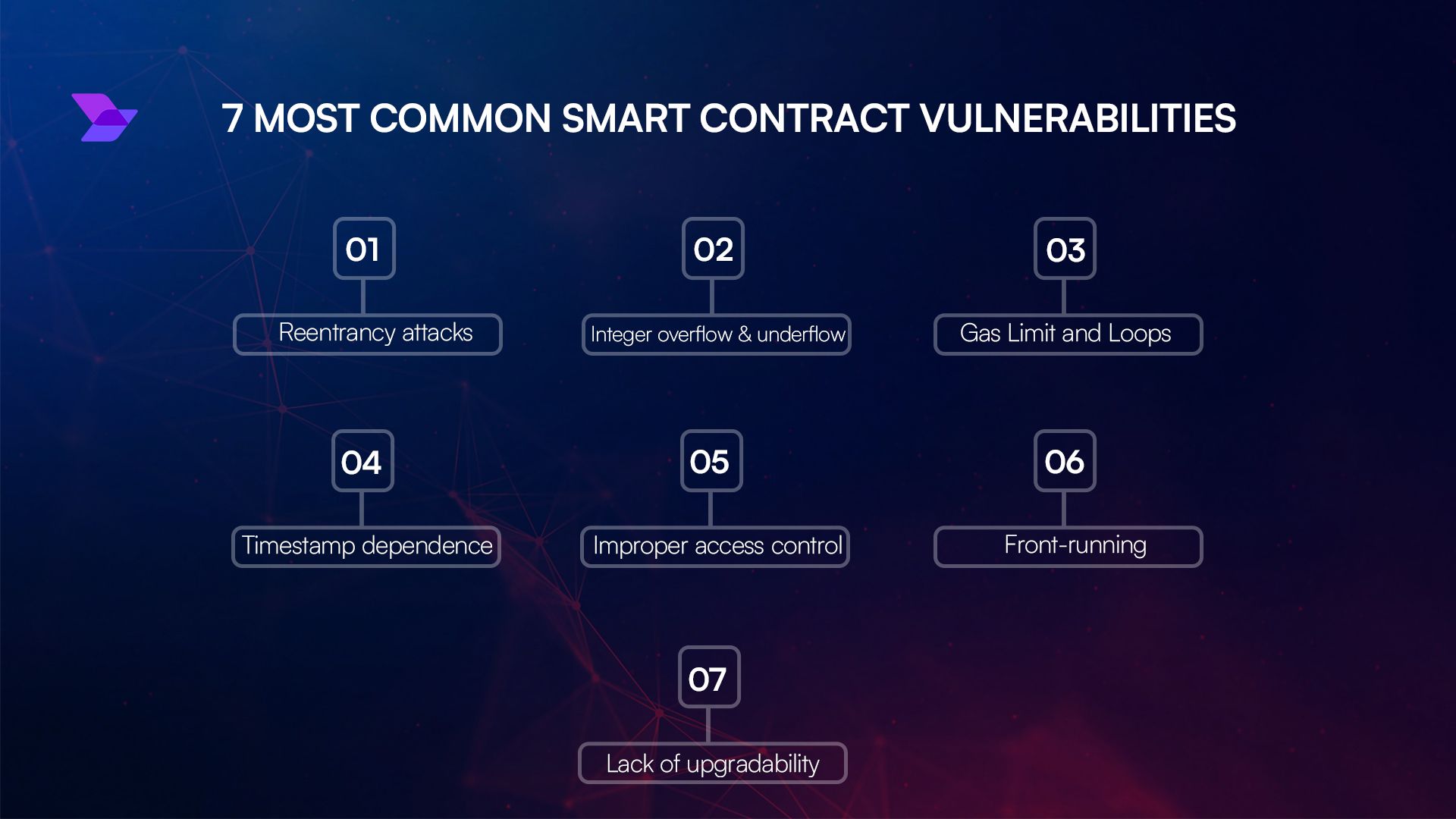 7 MOST COMMON SMART CONTRACT VULNERABILITIES

01
Reentrancy attacks

02
Integer overflow & underflow

03
Gas Limit and Loops

04
Timestamp dependence

05
Improper access control

06
Front-running

07
Lack of upgradability